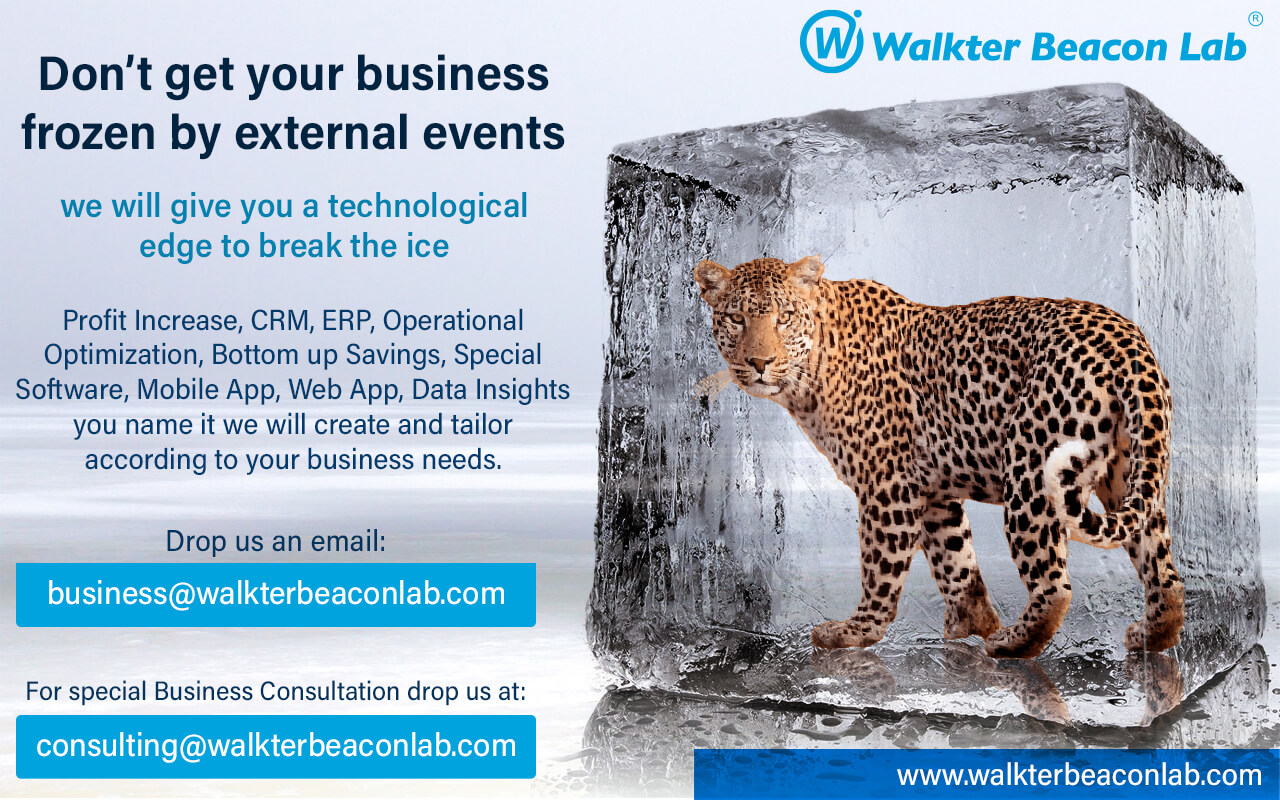 Walkter Beacon Lab ®

Don't get your business frozen by external events

we will give you a technological edge to break the ice

Profit Increase, CRM, ERP, Operational Optimization, Bottom up Savings, Special Software, Mobile App, Web App, Data Insights you name it we will create and tailor according to your business needs.

Drop us an email:

business@walkterbeaconlab.com

For special Business Consultation drop us at:

consulting@walkterbeaconlab.com

www.walkterbeaconlab.com